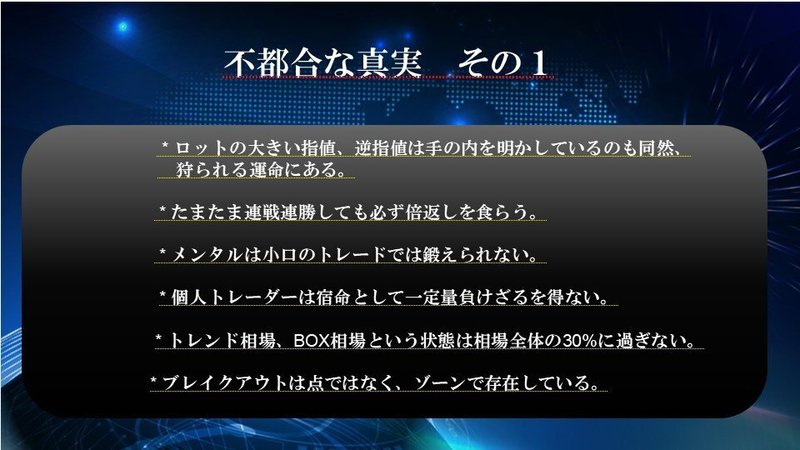 不都合な真実　その１

＊ロットの大きい指値、逆指値は手の内を明かしているのも同然、狩られる運命にある。

＊たまたま連戦連勝しても必ず倍返しを食らう。

＊メンタルは小口のトレードでは鍛えられない。

＊個人トレーダーは宿命として一定量負けざるを得ない。

＊トレンド相場、BOX相場という状態は相場全体の30%に過ぎない。

＊ブレイクアウトは点ではなく、ゾーンで存在している。